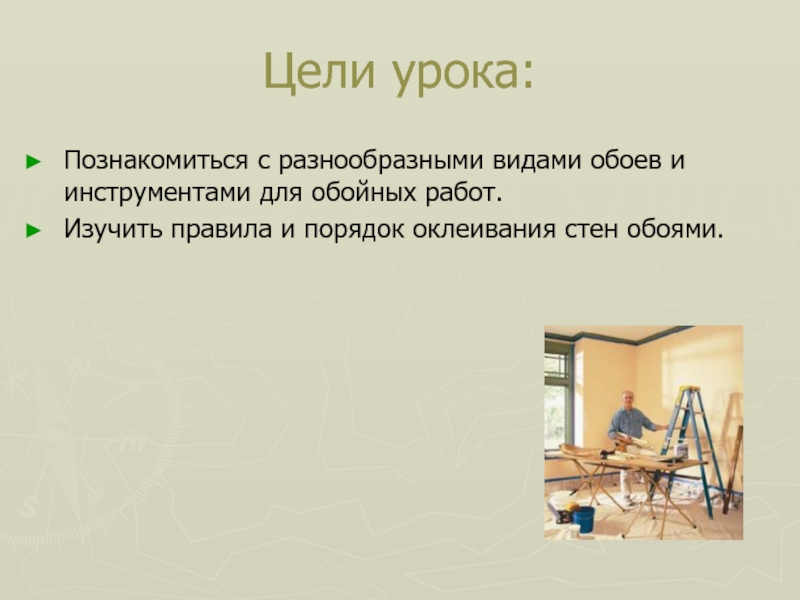 Цели урока:

► Познакомиться с разнообразными видами обоев и инструментами для обойных работ.

► Изучить правила и порядок оклеивания стен обоями.